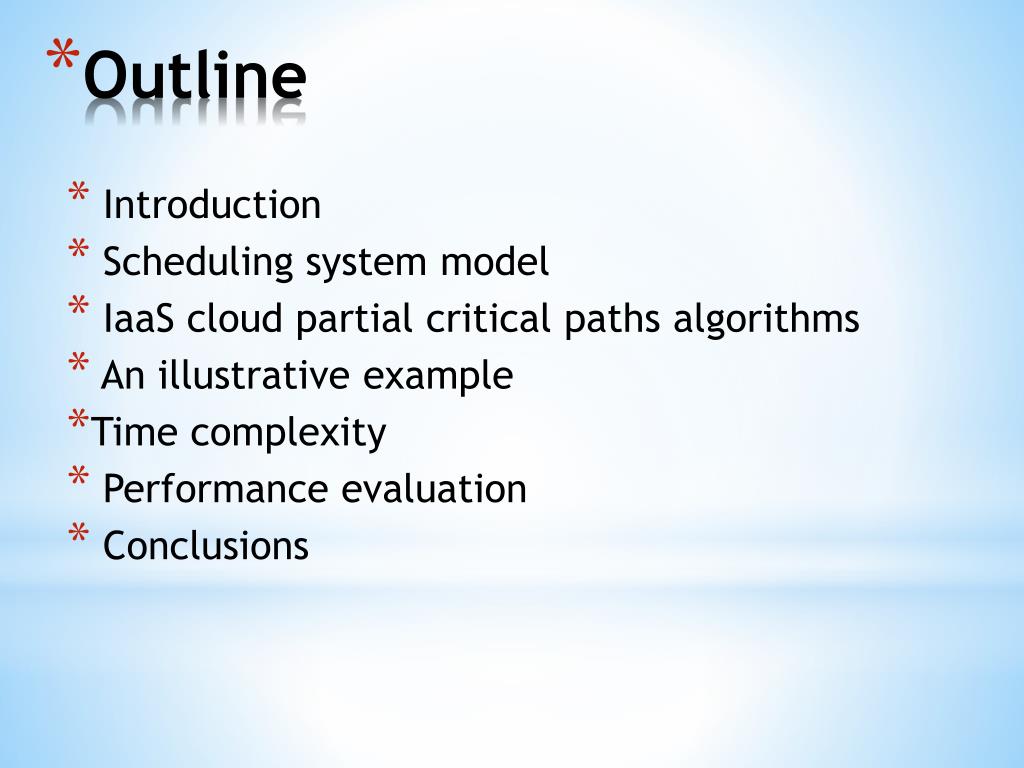 *Outline

* Introduction
* Scheduling system model
* IaaS cloud partial critical paths algorithms
* An illustrative example
*Time complexity
* Performance evaluation
* Conclusions